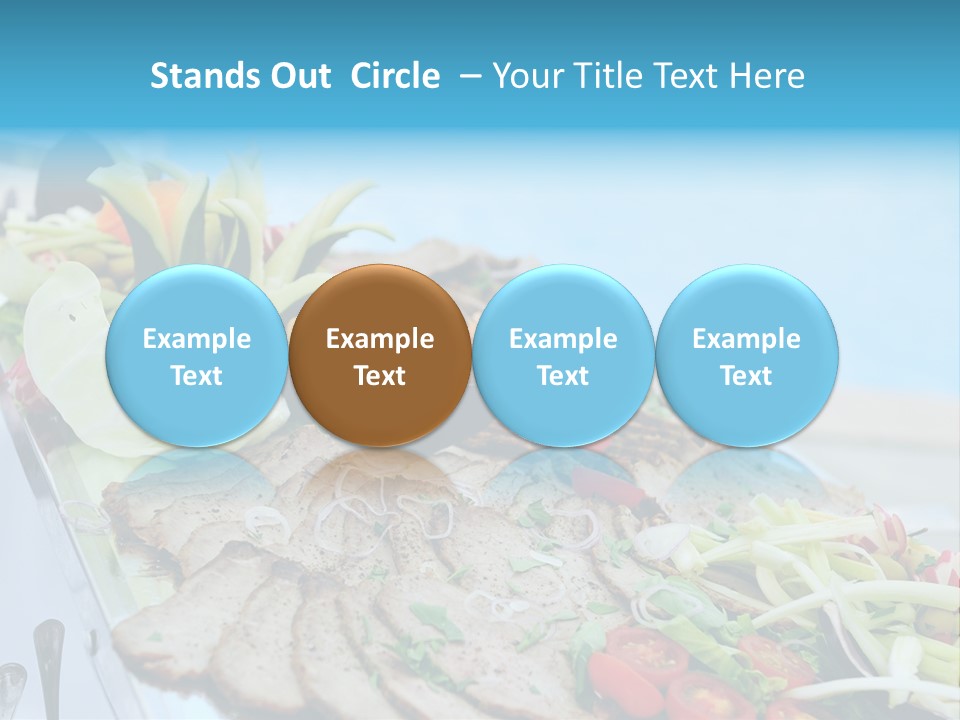 Stands Out Circle – Your Title Text Here

Example Text

Example Text

Example Text

Example Text